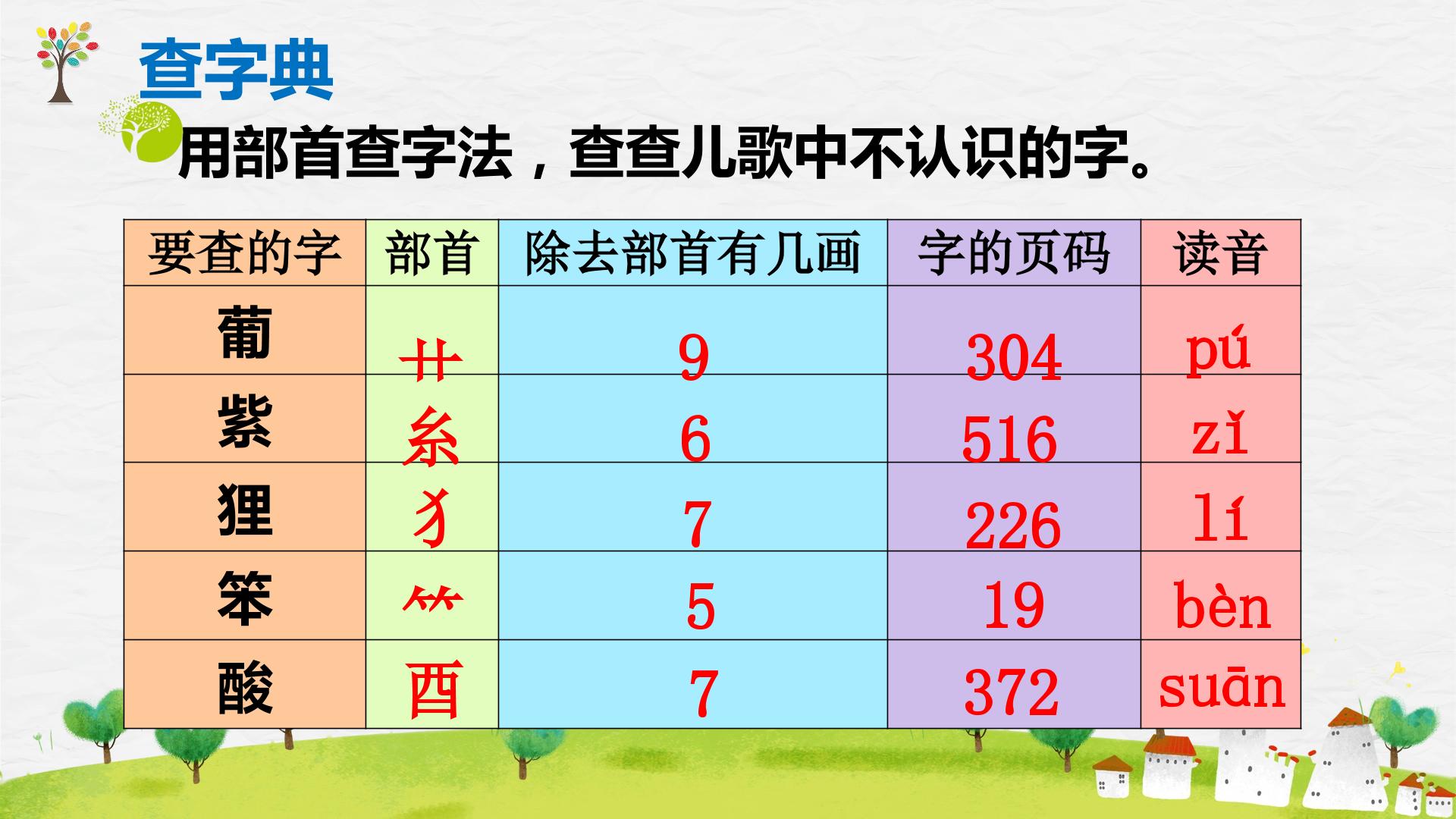 查字典

用部首查字法，查查儿歌中不认识的字。

| 要查的字 | 部首 | 除去部首有几画 | 字的页码 | 读音 |
|---|---|---|---|---|
| 葡 | 艹 | 9 | 304 | pú |
| 紫 | 糸 | 6 | 516 | zǐ |
| 狸 | 犭 | 7 | 226 | lí |
| 笨 | ⺮ | 5 | 19 | bèn |
| 酸 | 酉 | 7 | 372 | suān |